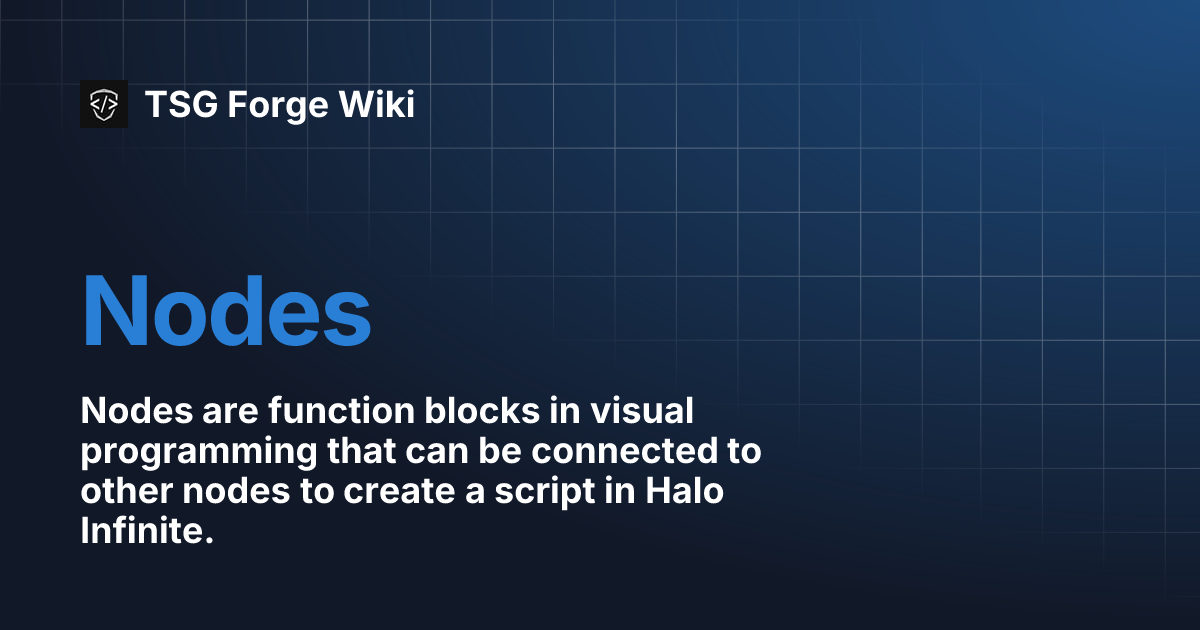 TSG Forge Wiki

Nodes

Nodes are function blocks in visual programming that can be connected to other nodes to create a script in Halo Infinite.